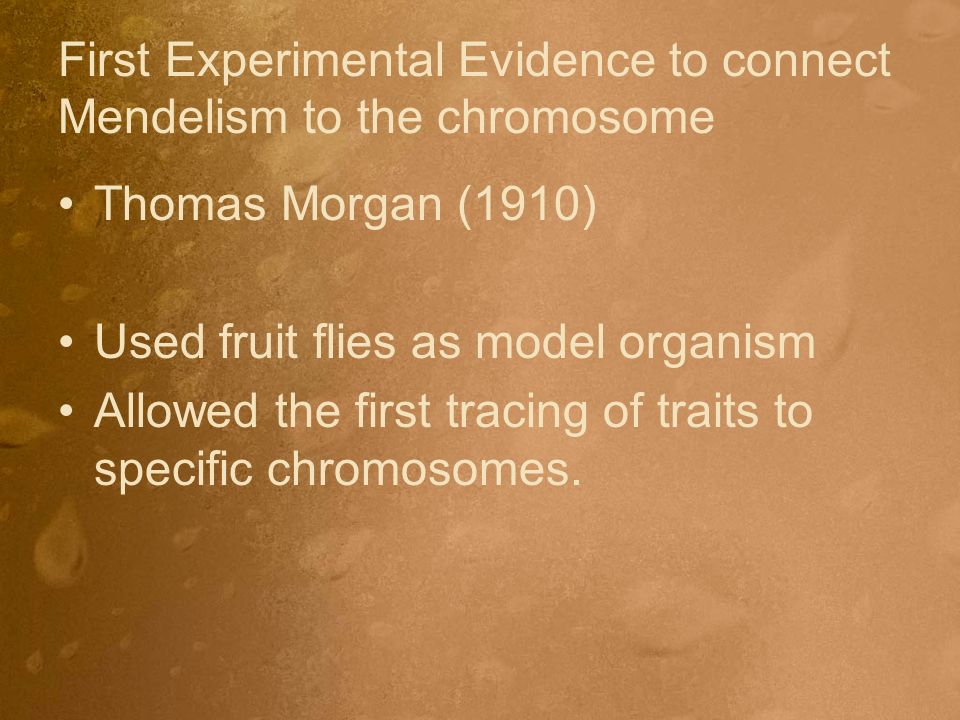 First Experimental Evidence to connect Mendelism to the chromosome

• Thomas Morgan (1910)

• Used fruit flies as model organism
• Allowed the first tracing of traits to specific chromosomes.